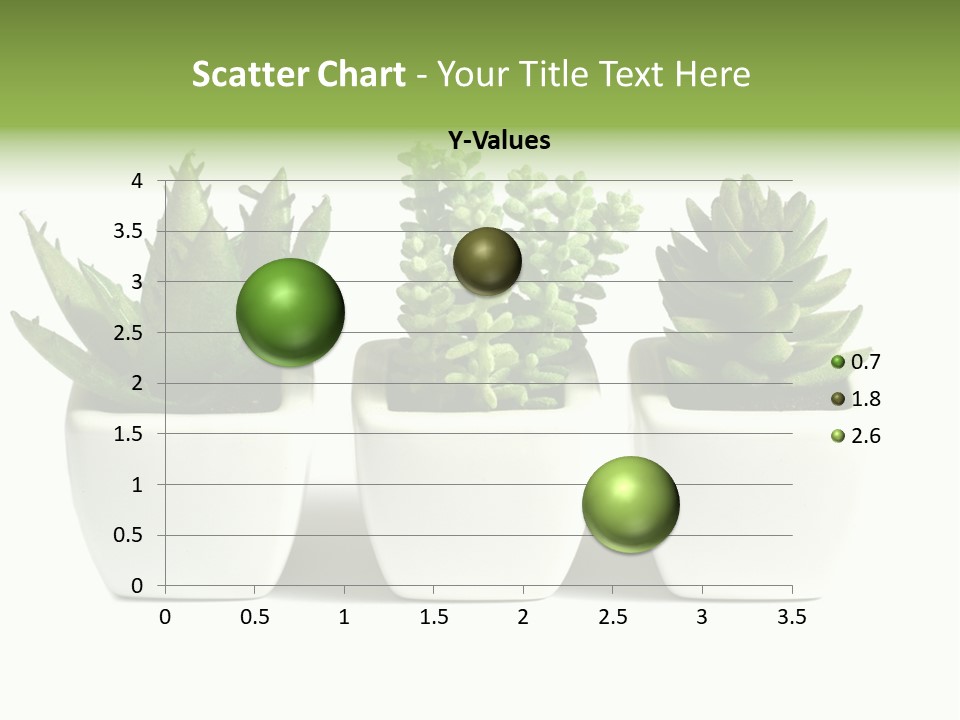 Scatter Chart - Your Title Text Here

Y-Values

4
3.5
3
2.5
2
1.5
1
0.5
0

0 0.5 1 1.5 2 2.5 3 3.5

0.7
1.8
2.6